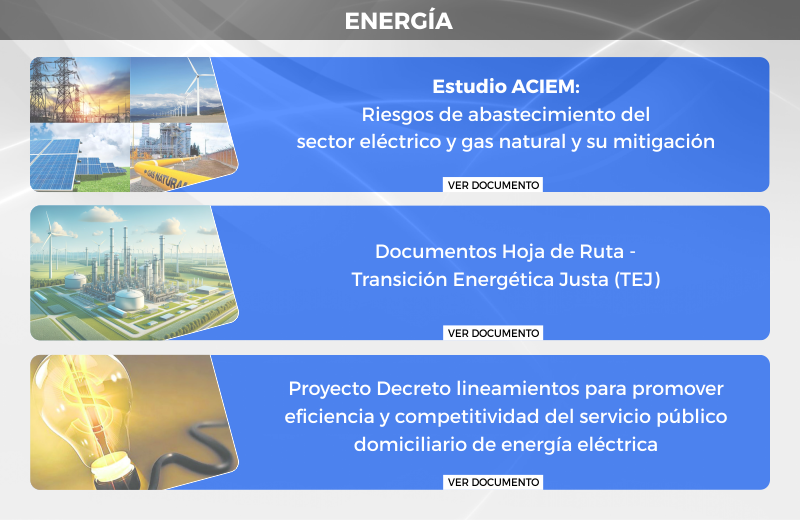 ENERGÍA

GAS NATURAL

Estudio ACIEM:
Riesgos de abastecimiento del sector eléctrico y gas natural y su mitigación

VER DOCUMENTO

Documentos Hoja de Ruta - Transición Energética Justa (TEJ)

VER DOCUMENTO

Proyecto Decreto lineamientos para promover eficiencia y competitividad del servicio público domiciliario de energía eléctrica

VER DOCUMENTO